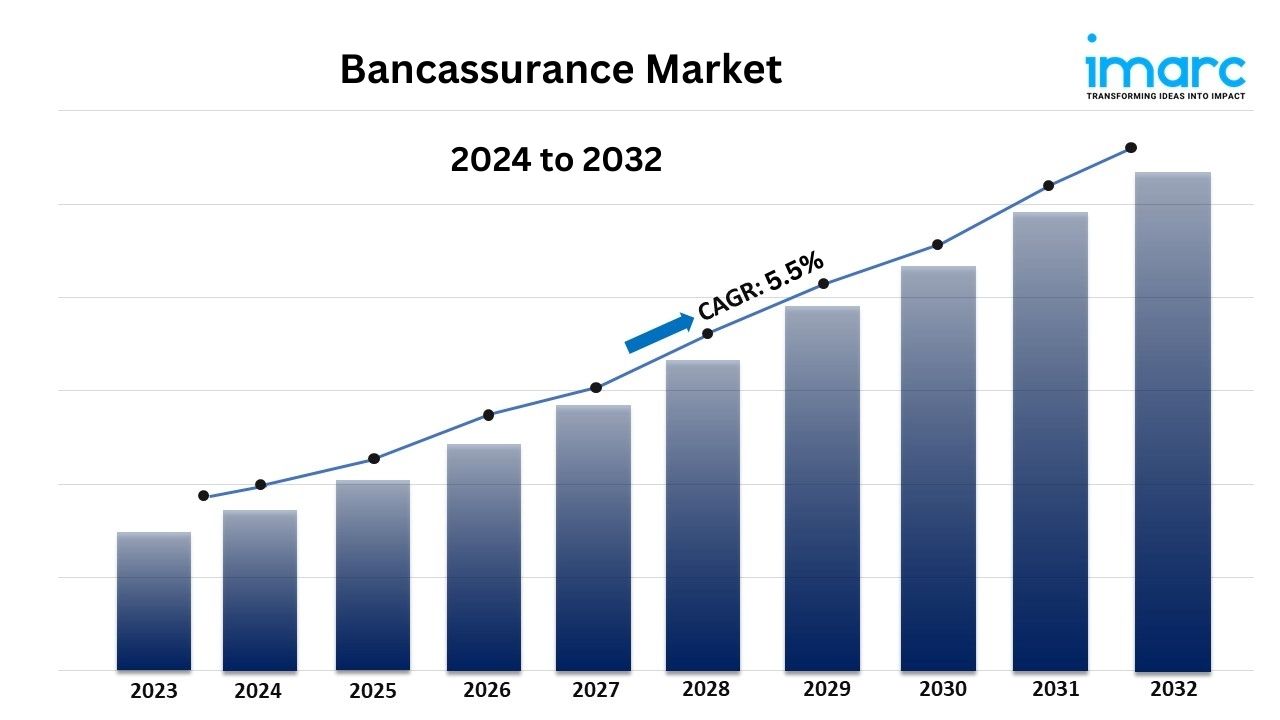 Bancassurance Market

imarc
TRANSFORMING IDEAS INTO IMPACT

2024 to 2032

CAGR: 5.5%

2023
2024
2025
2026
2027
2028
2029
2030
2031
2032